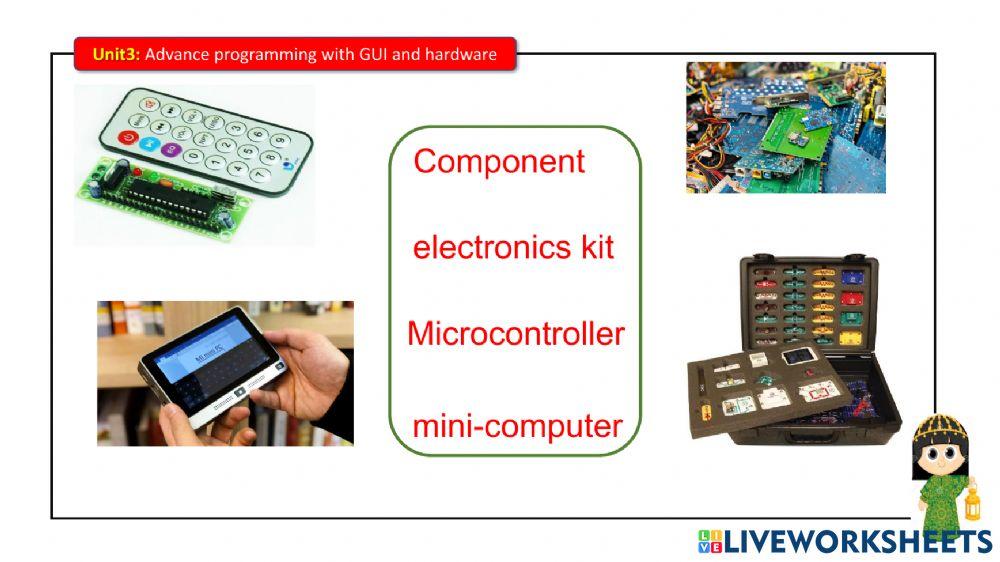 Unit3: Advance programming with GUI and hardware

Component

electronics kit

Microcontroller

mini-computer

LIVEWORKSHEETS